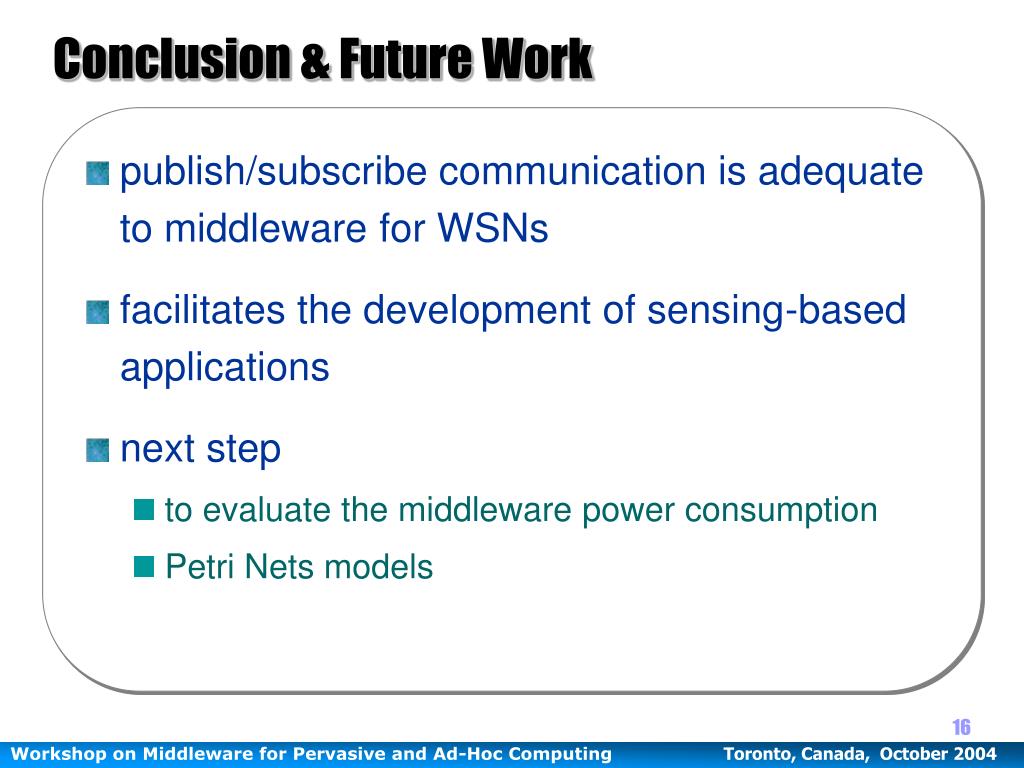 Conclusion & Future Work

publish/subscribe communication is adequate to middleware for WSNs

facilitates the development of sensing-based applications

next step

to evaluate the middleware power consumption

Petri Nets models

16

Workshop on Middleware for Pervasive and Ad-Hoc Computing

Toronto, Canada, October 2004